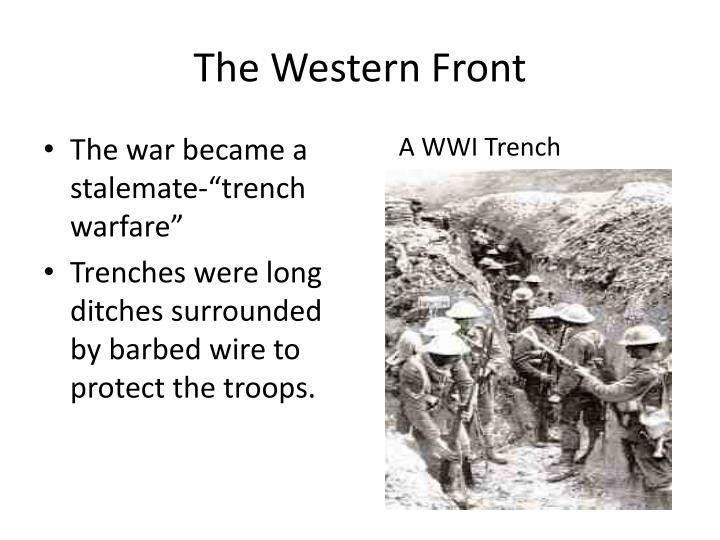 The Western Front

• The war became a stalemate-“trench warfare”
• Trenches were long ditches surrounded by barbed wire to protect the troops.

A WWI Trench